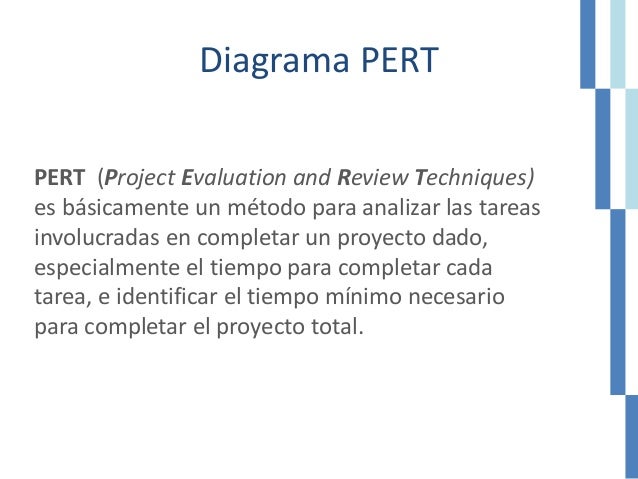 Diagrama PERT

PERT (Project Evaluation and Review Techniques) es básicamente un método para analizar las tareas involucradas en completar un proyecto dado, especialmente el tiempo para completar cada tarea, e identificar el tiempo mínimo necesario para completar el proyecto total.